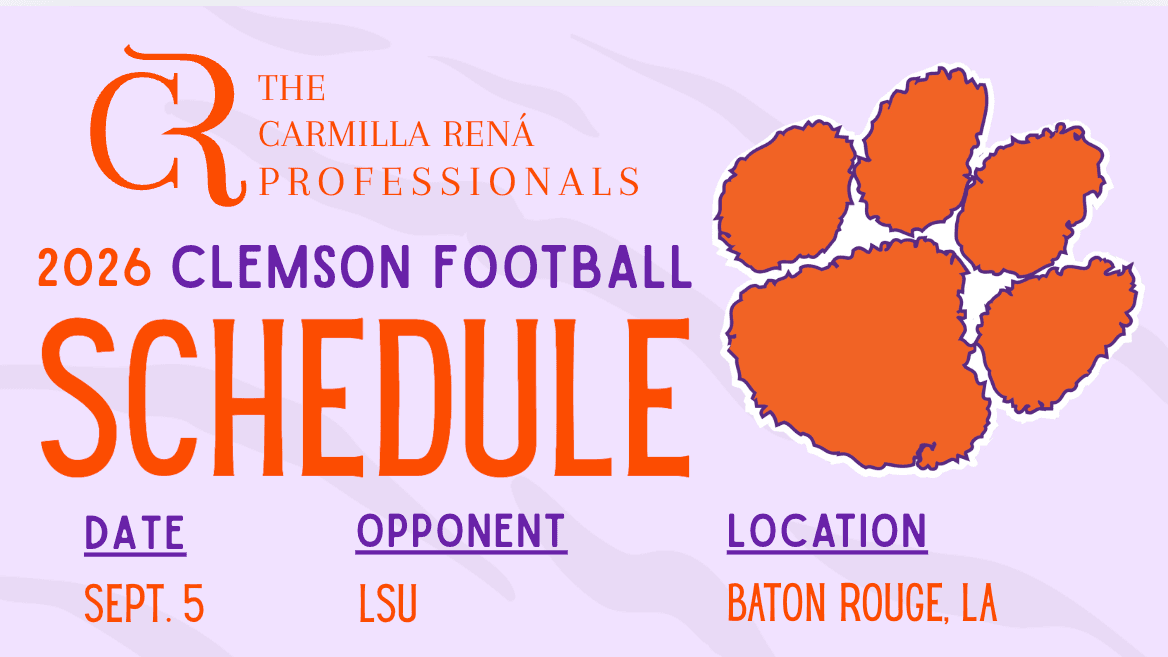 CR THE CARMILLA RENÁ PROFESSIONALS

2026 CLEMSON FOOTBALL

SCHEDULE

| DATE | OPPONENT | LOCATION |
|---|---|---|
| SEPT. 5 | LSU | BATON ROUGE, LA |